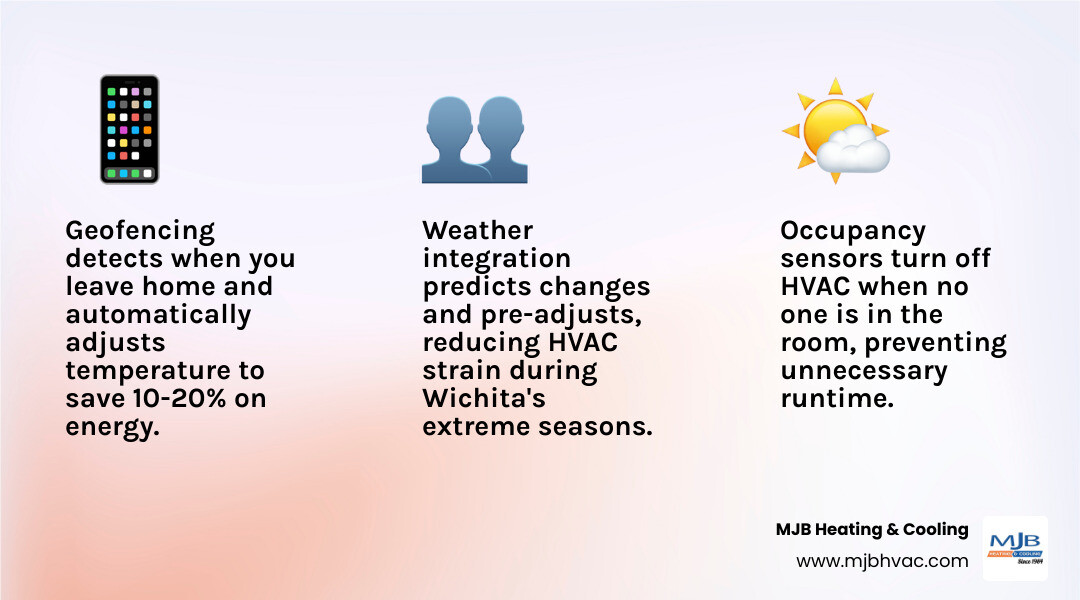 Geofencing detects when you leave home and automatically adjusts temperature to save 10-20% on energy.

Weather integration predicts changes and pre-adjusts, reducing HVAC strain during Wichita's extreme seasons.

Occupancy sensors turn off HVAC when no one is in the room, preventing unnecessary runtime.

MJB Heating & Cooling
www.mjbhvac.com

MJB
HEATING & COOLING
Since 1984